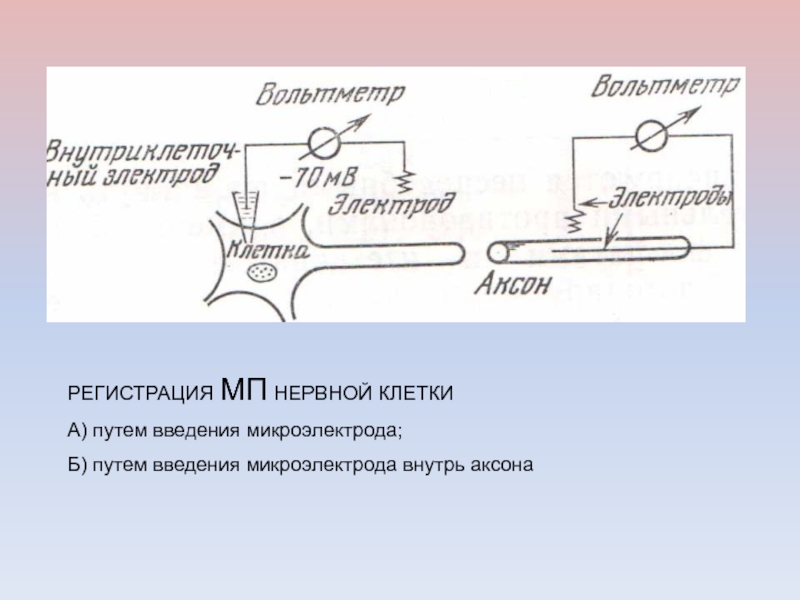 Вольтметр

Внутриклеточный электрод

−70 мВ

Электрод

Клетка

Вольтметр

Электроды

Аксон

РЕГИСТРАЦИЯ МП НЕРВНОЙ КЛЕТКИ

А) путем введения микроэлектрода;

Б) путем введения микроэлектрода внутрь аксона